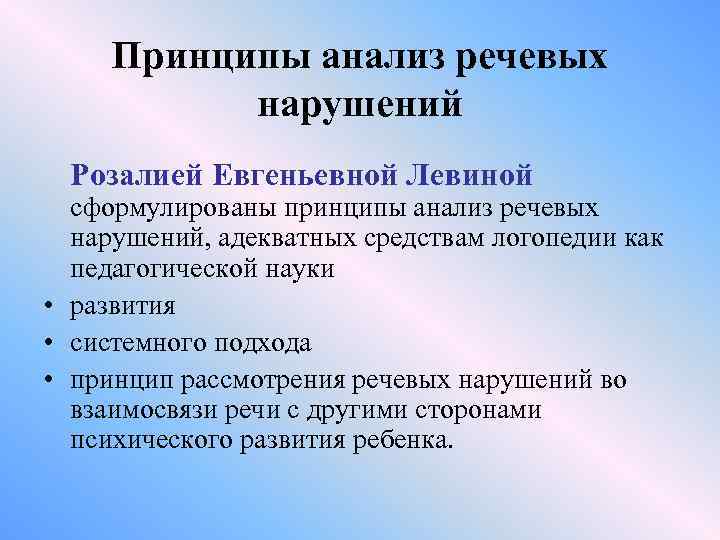 Принципы анализ речевых нарушений

Розалией Евгеньевной Левиной сформулированы принципы анализ речевых нарушений, адекватных средствам логопедии как педагогической науки

• развития
• системного подхода
• принцип рассмотрения речевых нарушений во взаимосвязи речи с другими сторонами психического развития ребенка.